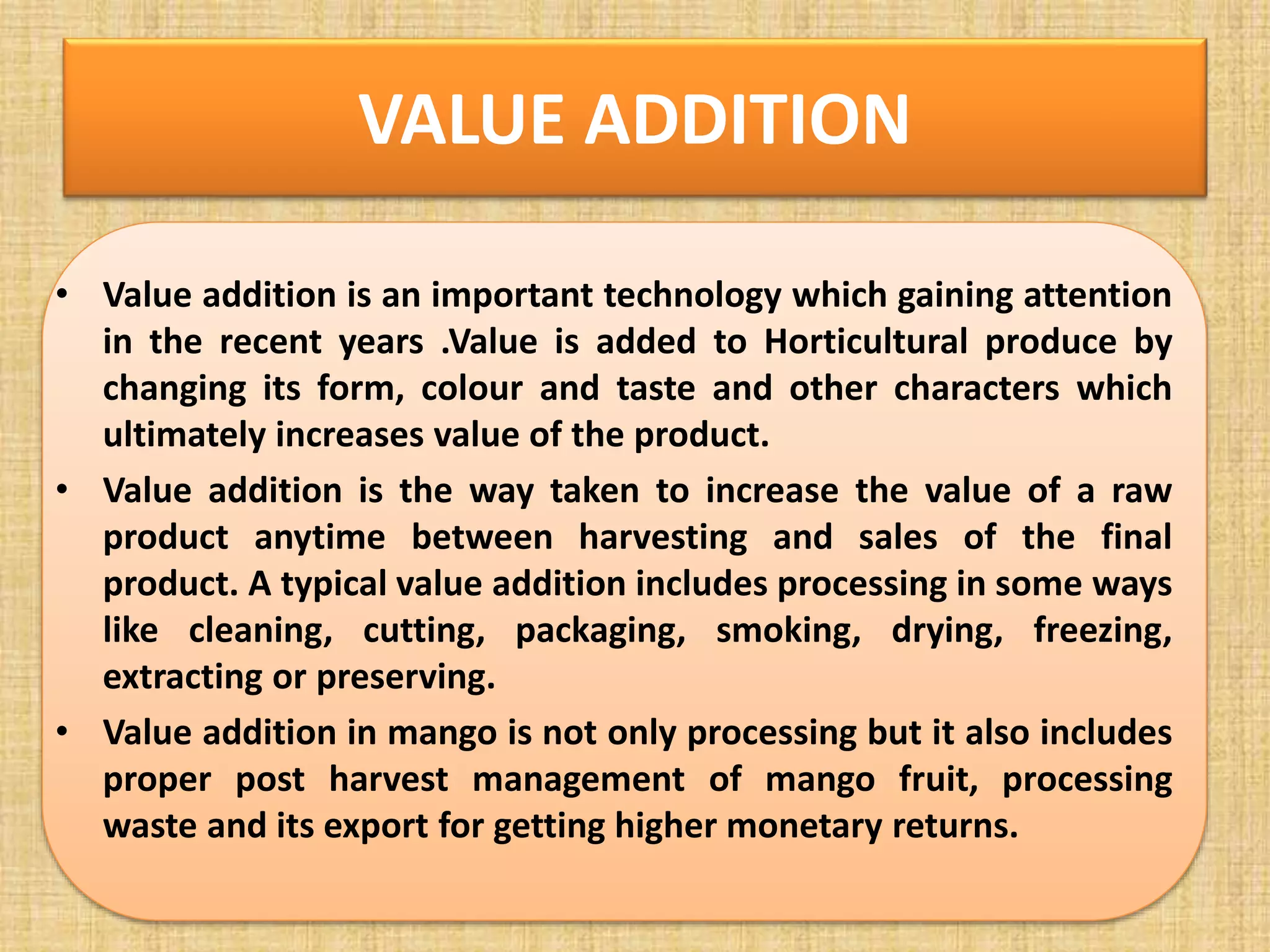 VALUE ADDITION

• Value addition is an important technology which gaining attention in the recent years .Value is added to Horticultural produce by changing its form, colour and taste and other characters which ultimately increases value of the product.

• Value addition is the way taken to increase the value of a raw product anytime between harvesting and sales of the final product. A typical value addition includes processing in some ways like cleaning, cutting, packaging, smoking, drying, freezing, extracting or preserving.

• Value addition in mango is not only processing but it also includes proper post harvest management of mango fruit, processing waste and its export for getting higher monetary returns.